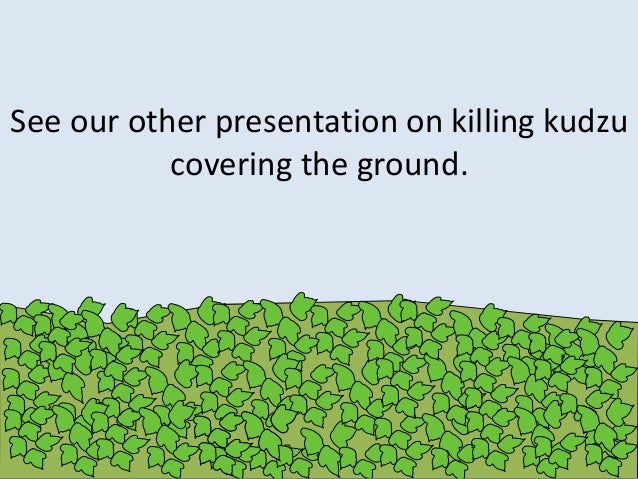 See our other presentation on killing kudzu covering the ground.